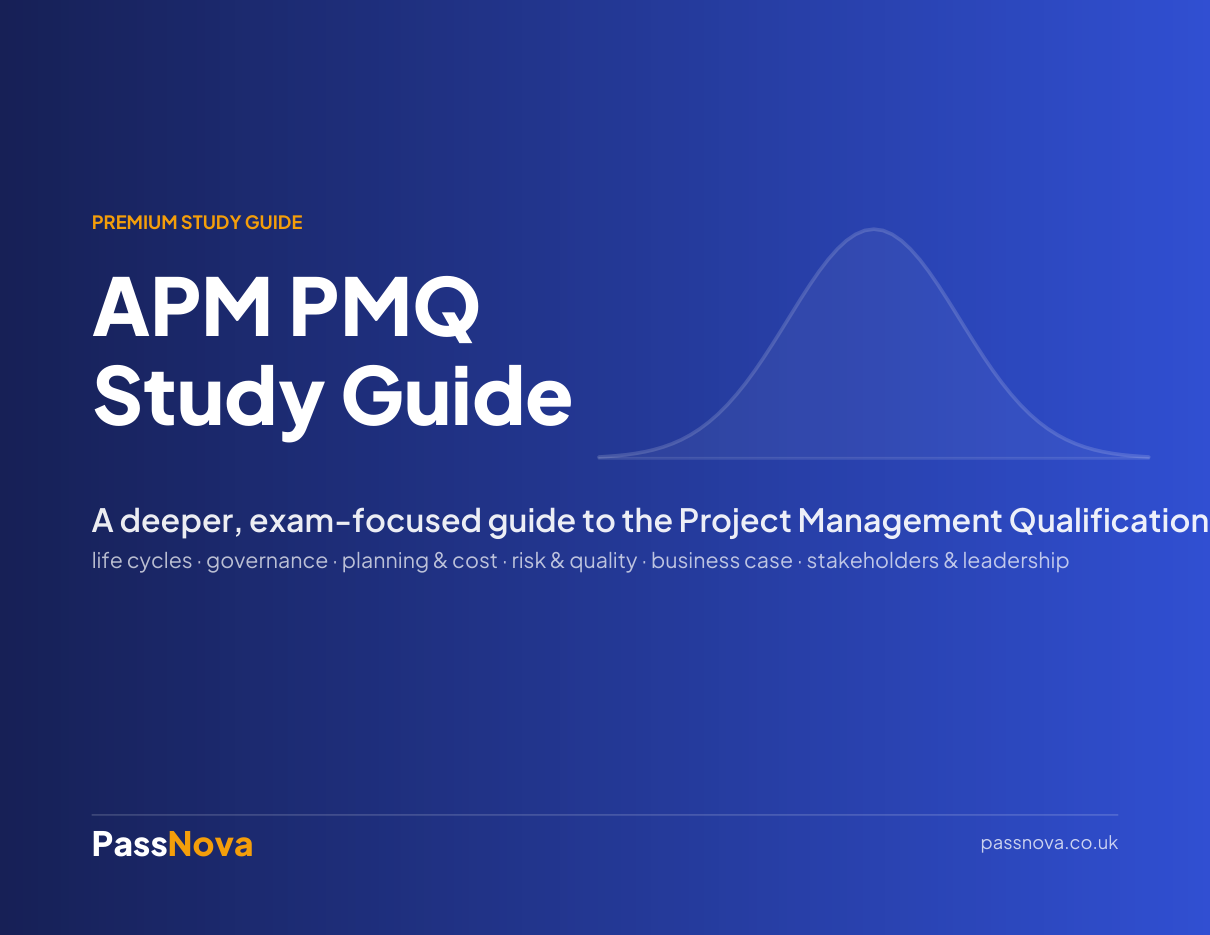 PREMIUM STUDY GUIDE

APM PMQ Study Guide

A deeper, exam-focused guide to the Project Management Qualification

life cycles · governance · planning & cost · risk & quality · business case · stakeholders & leadership

PassNova

passnova.co.uk